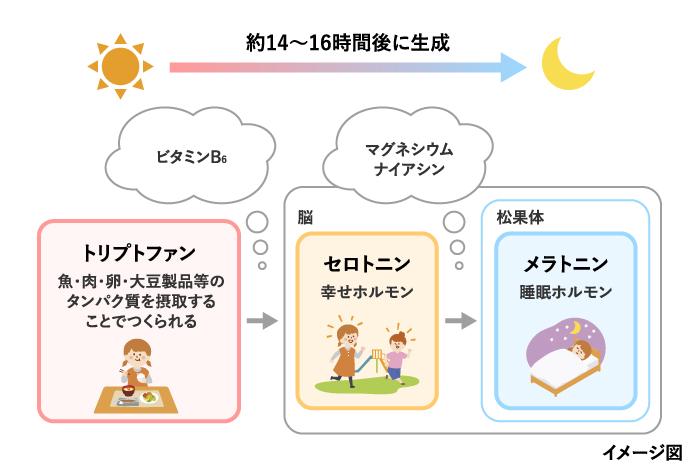 約14〜16時間後に生成

ビタミン$B_6$

マグネシウム
ナイアシン

トリプトファン
魚・肉・卵・大豆製品等のタンパク質を摂取することでつくられる

脳

セロトニン
幸せホルモン

松果体

メラトニン
睡眠ホルモン

イメージ図